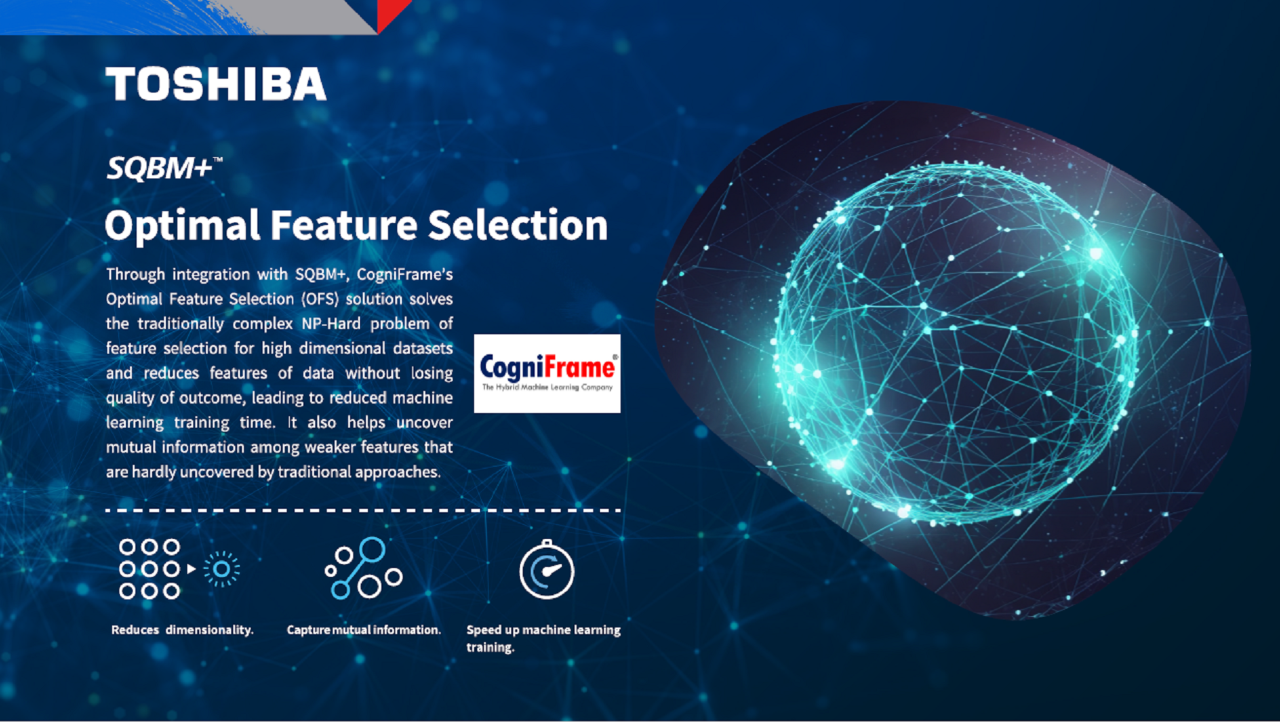 TOSHIBA

SQBM+™

Optimal Feature Selection

Through integration with SQBM+, CogniFrame's Optimal Feature Selection (OFS) solution solves the traditionally complex NP-Hard problem of feature selection for high dimensional datasets and reduces features of data without losing quality of outcome, leading to reduced machine learning training time. It also helps uncover mutual information among weaker features that are hardly uncovered by traditional approaches.

CogniFrame®
The Hybrid Machine Learning Company

Reduces dimensionality.

Capture mutual information.

Speed up machine learning training.